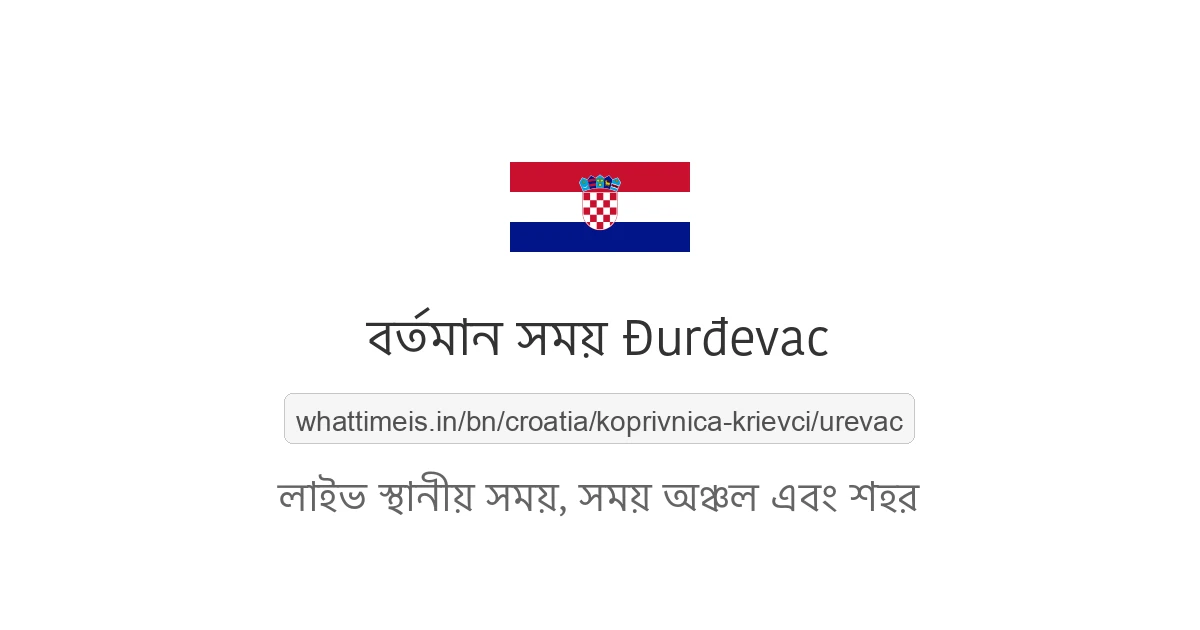 বর্তমান সময় Đurđevac

whattimeis.in/bn/croatia/koprivnica-krievci/urevac

লাইভ স্থানীয় সময়, সময় অঞ্চল এবং শহর